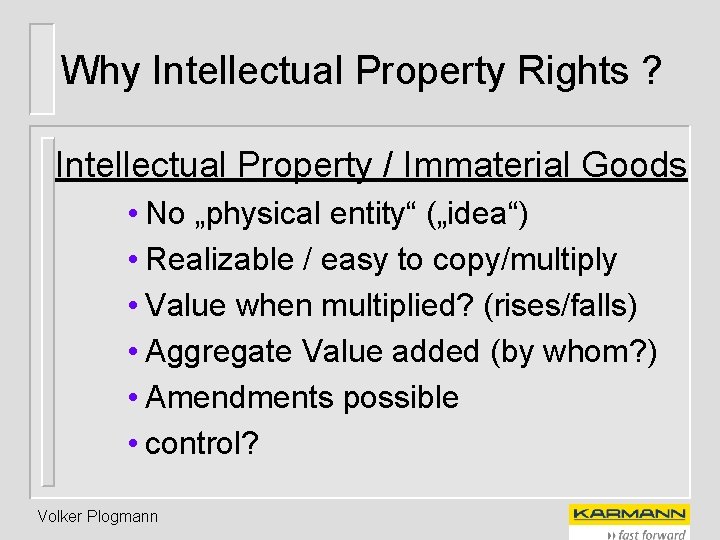 Why Intellectual Property Rights ?

Intellectual Property / Immaterial Goods

• No „physical entity“ („idea“)
• Realizable / easy to copy/multiply
• Value when multiplied? (rises/falls)
• Aggregate Value added (by whom?)
• Amendments possible
• control?

Volker Plogmann

KARMANN
fast forward